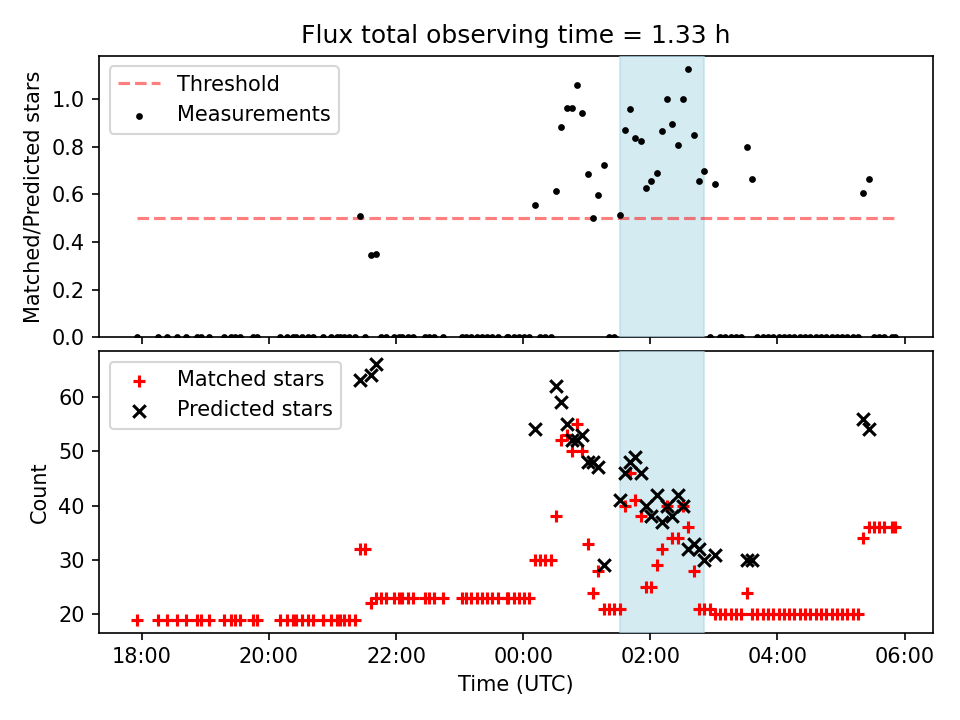 Flux total observing time = 1.33 h

Threshold
Measurements

Matched/Predicted stars

1.0
0.8
0.6
0.4
0.2
0.0

Matched stars
Predicted stars

Count

60
50
40
30
20

18:00
20:00
22:00
00:00
02:00
04:00
06:00

Time (UTC)